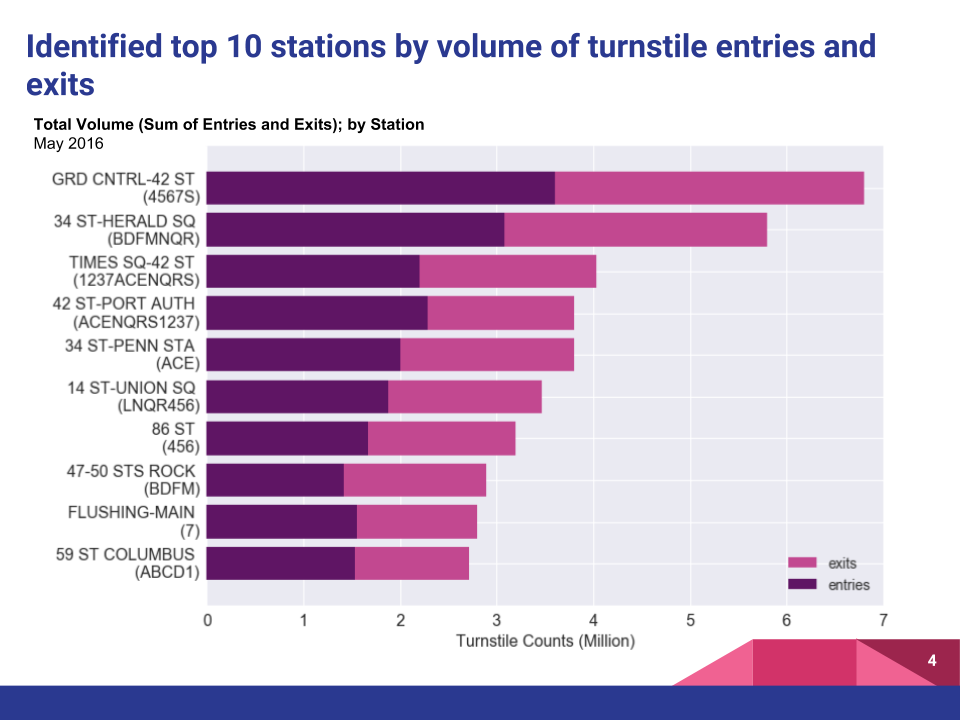 Identified top 10 stations by volume of turnstile entries and exits

Total Volume (Sum of Entries and Exits); by Station
May 2016

GRD CNTRL-42 ST (4567S)
34 ST-HERALD SQ (BDFMNQR)
TIMES SQ-42 ST (1237ACENQRS)
42 ST-PORT AUTH (ACENQRS1237)
34 ST-PENN STA (ACE)
14 ST-UNION SQ (LNQR456)
86 ST (456)
47-50 STS ROCK (BDFM)
FLUSHING-MAIN (7)
59 ST COLUMBUS (ABCD1)

exits
entries

0 1 2 3 4 5 6 7
Turnstile Counts (Million)

4